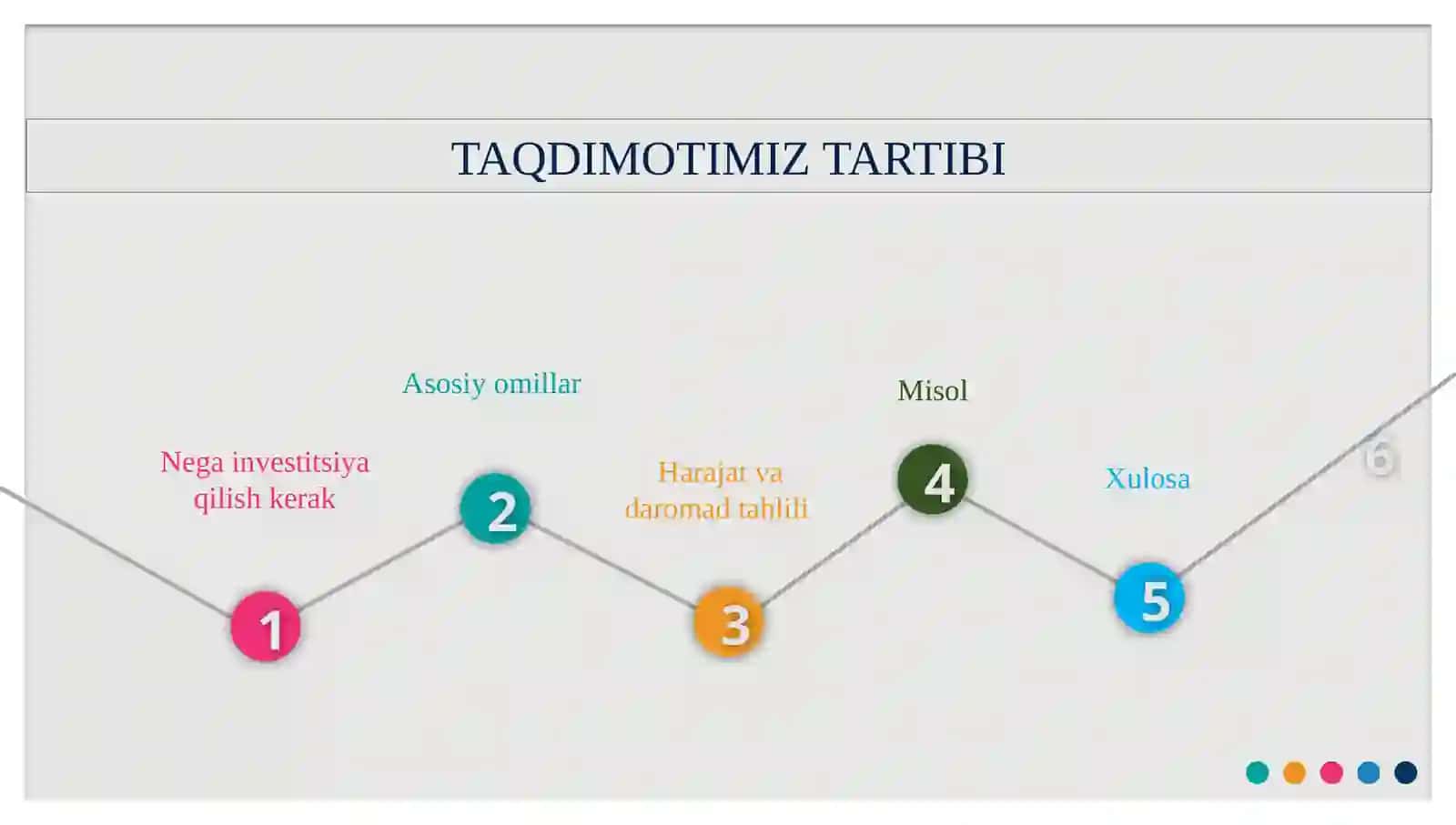 TAQDIMOTIMIZ TARTIBI

Nega investitsiya qilish kerak

1

Asosiy omillar

2

Harajat va daromad tahlili

3

Misol

4

Xulosa

5

6